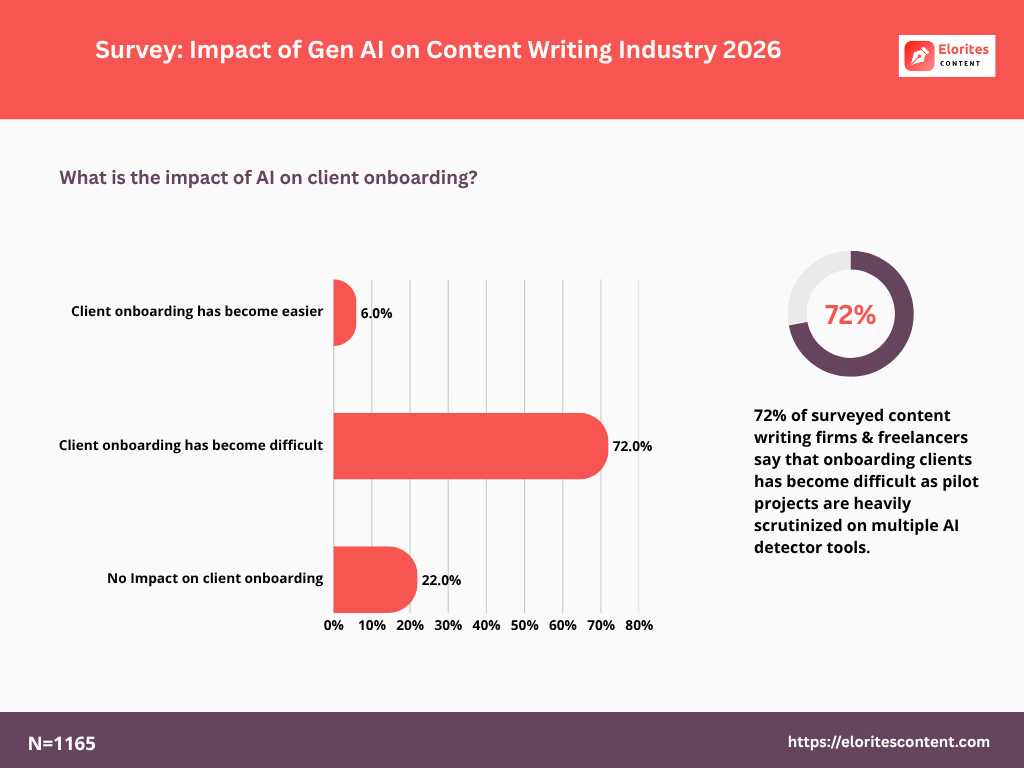 Survey: Impact of Gen AI on Content Writing Industry 2026

Elorites CONTENT

What is the impact of AI on client onboarding?

Client onboarding has become easier 6.0%

Client onboarding has become difficult 72.0%

No Impact on client onboarding 22.0%

0% 10% 20% 30% 40% 50% 60% 70% 80%

72%

72% of surveyed content writing firms & freelancers say that onboarding clients has become difficult as pilot projects are heavily scrutinized on multiple AI detector tools.

N=1165

https://eloritescontent.com